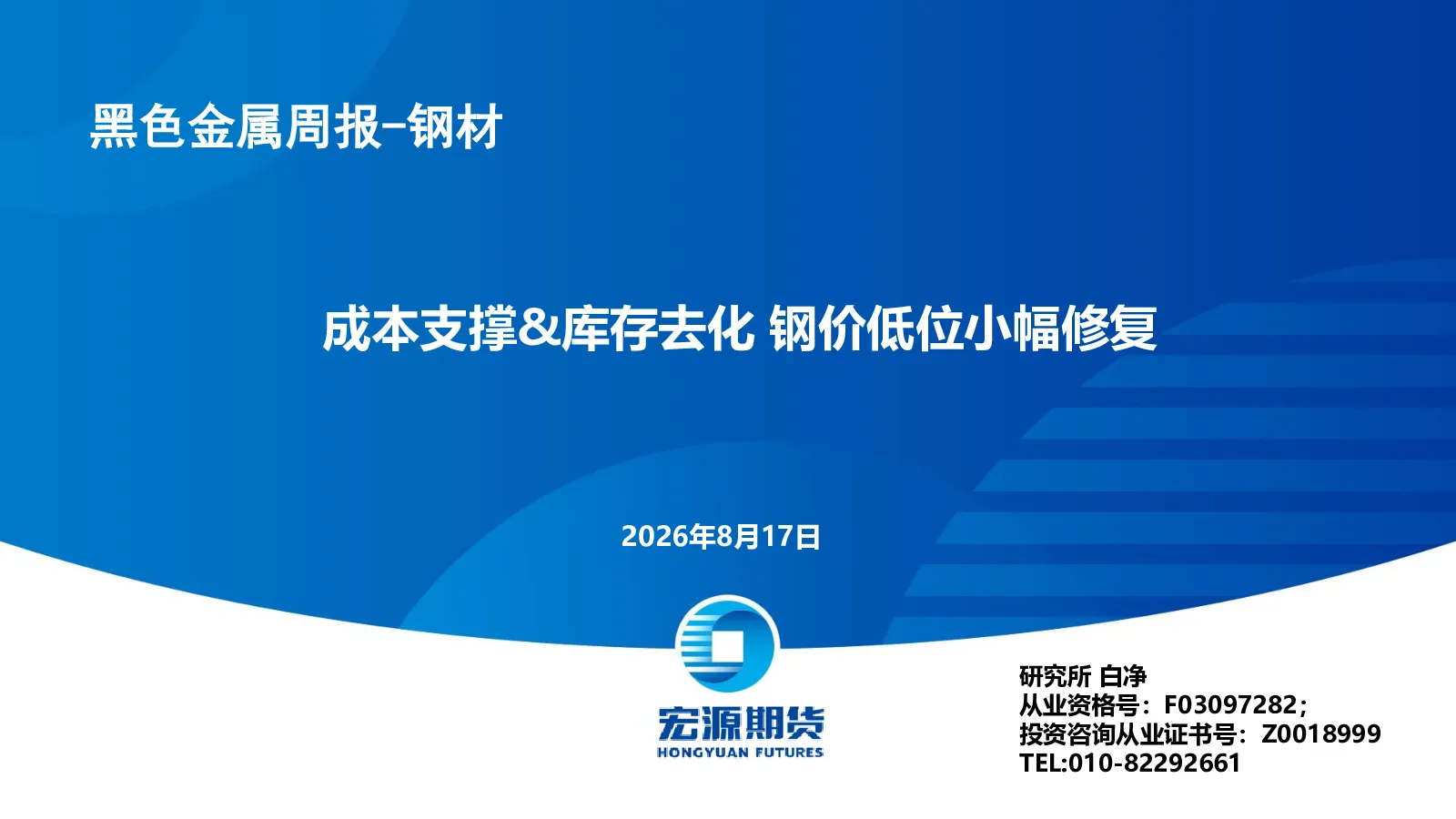 黑色金属周报-钢材

成本支撑&库存去化 钢价低位小幅修复

2026年8月17日

宏源期货
HONGYUAN FUTURES

研究所 白净
从业资格号：F03097282；
投资咨询从业证书号：Z0018999
TEL:010-82292661